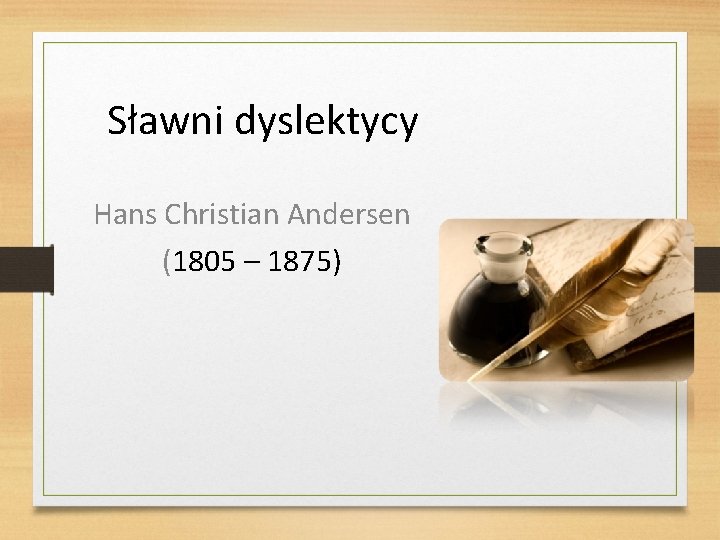 Sławni dyslektycy

Hans Christian Andersen

(1805 – 1875)